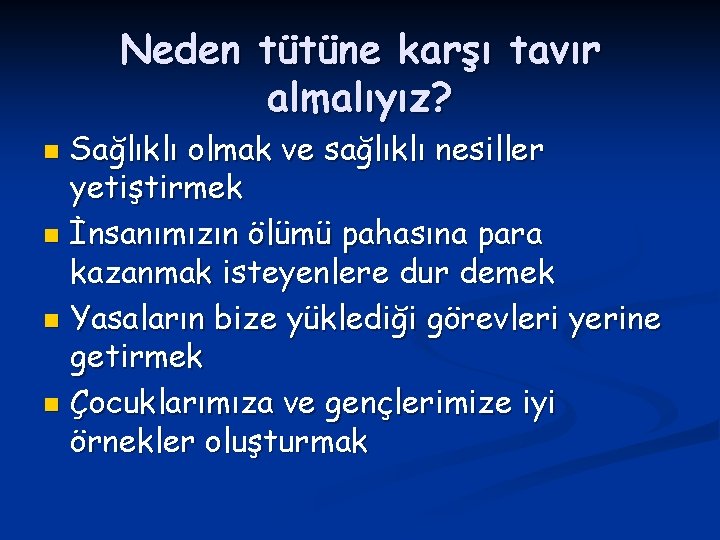 Neden tütüne karşı tavır almalıyız?

- Sağlıklı olmak ve sağlıklı nesiller yetiştirmek
- İnsanımızın ölümü pahasına para kazanmak isteyenlere dur demek
- Yasaların bize yüklediği görevleri yerine getirmek
- Çocuklarımıza ve gençlerimize iyi örnekler oluşturmak